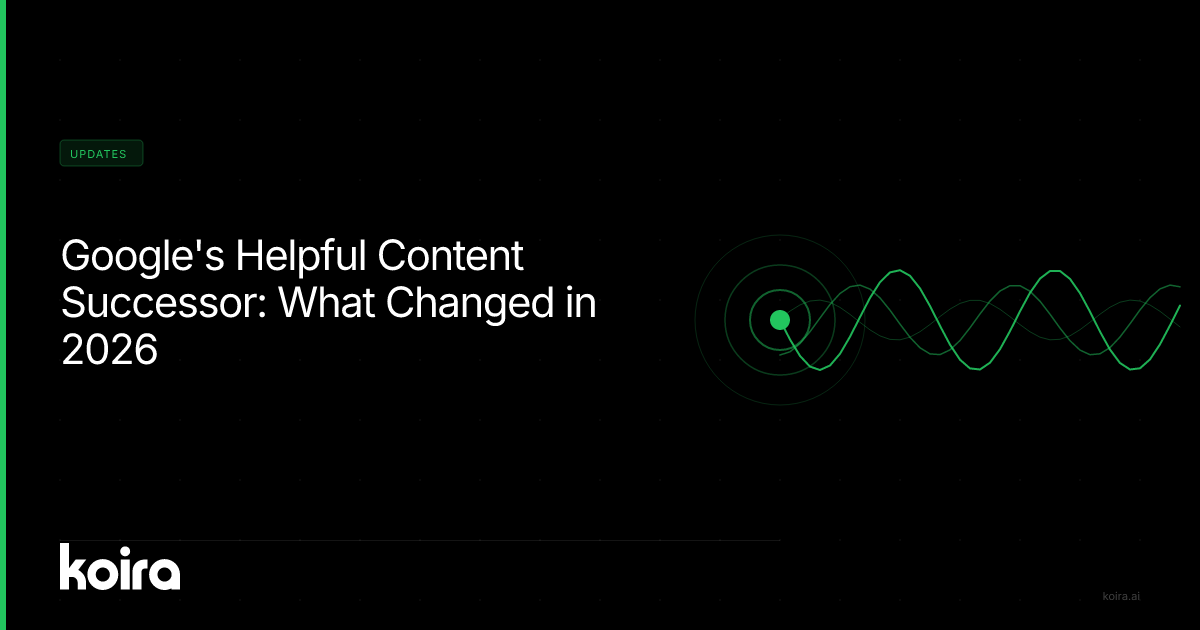 UPDATES

Google's Helpful Content Successor: What Changed in 2026

koira

koira.ai